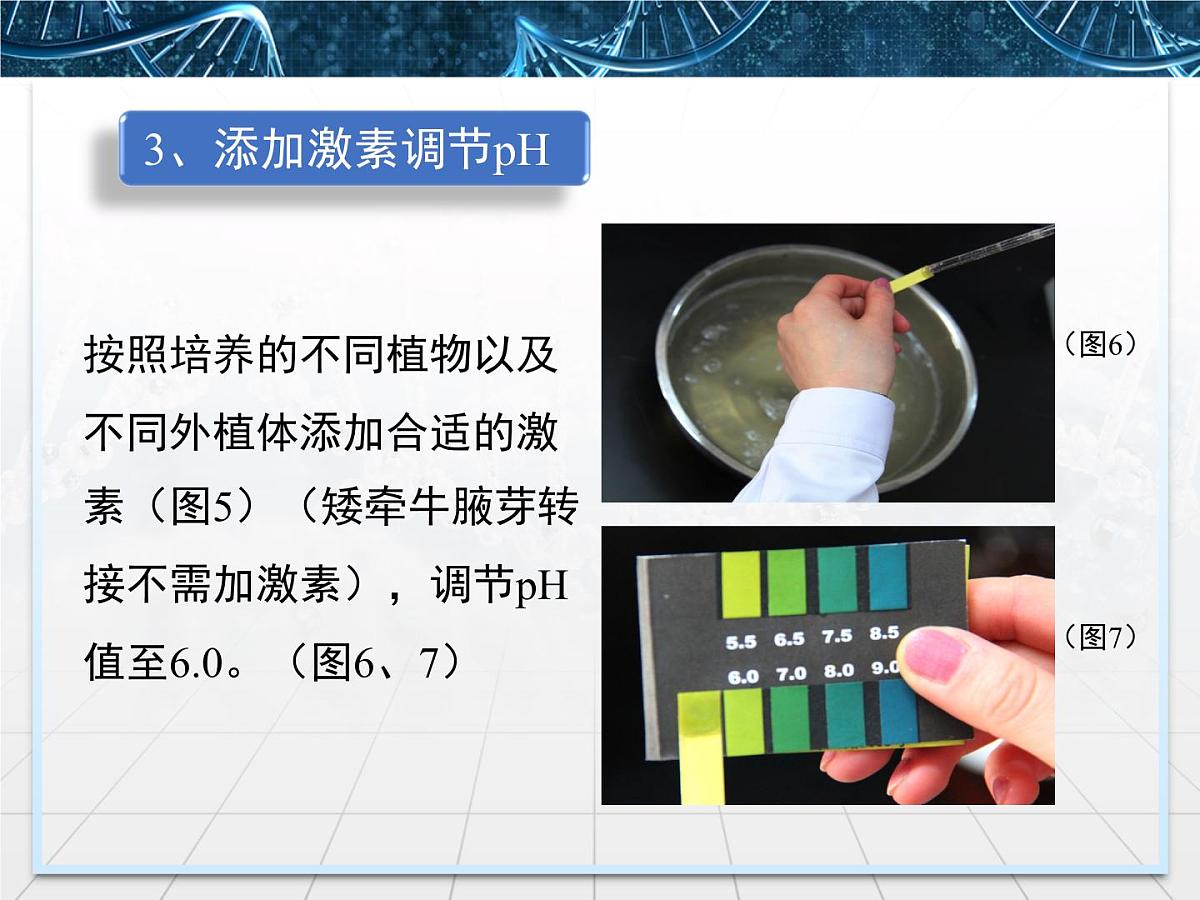 3、添加激素调节pH

按照培养的不同植物以及不同外植体添加合适的激素（图5）（矮牵牛腋芽转接不需加激素），调节pH值至6.0。（图6、7）

（图6）

5.5 6.5 7.5 8.5
6.0 7.0 8.0 9.0

（图7）